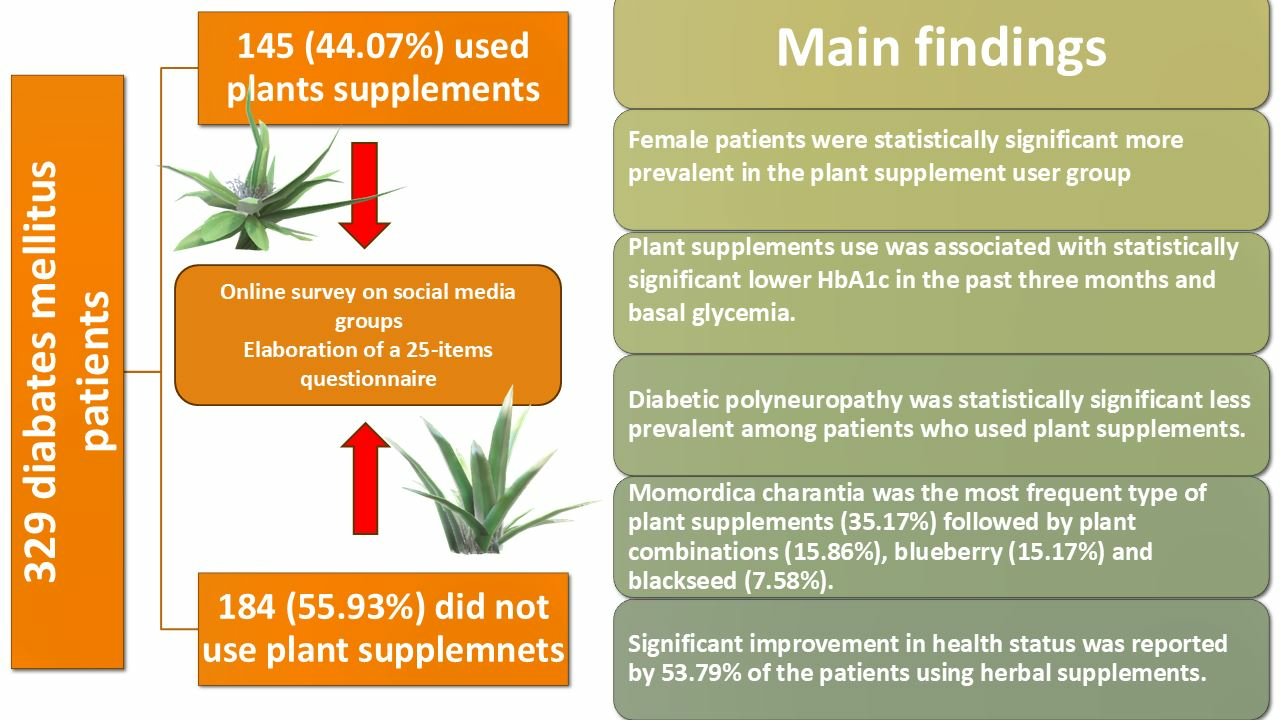 329 diabates mellitus patients

145 (44.07%) used plants supplements

Online survey on social media groups
Elaboration of a 25-items questionnaire

184 (55.93%) did not use plant supplemnets

Main findings

Female patients were statistically significant more prevalent in the plant supplement user group

Plant supplements use was associated with statistically significant lower HbA1c in the past three months and basal glycemia.

Diabetic polyneuropathy was statistically significant less prevalent among patients who used plant supplements.

Momordica charantia was the most frequent type of plant supplements (35.17%) followed by plant combinations (15.86%), blueberry (15.17%) and blackseed (7.58%).

Significant improvement in health status was reported by 53.79% of the patients using herbal supplements.